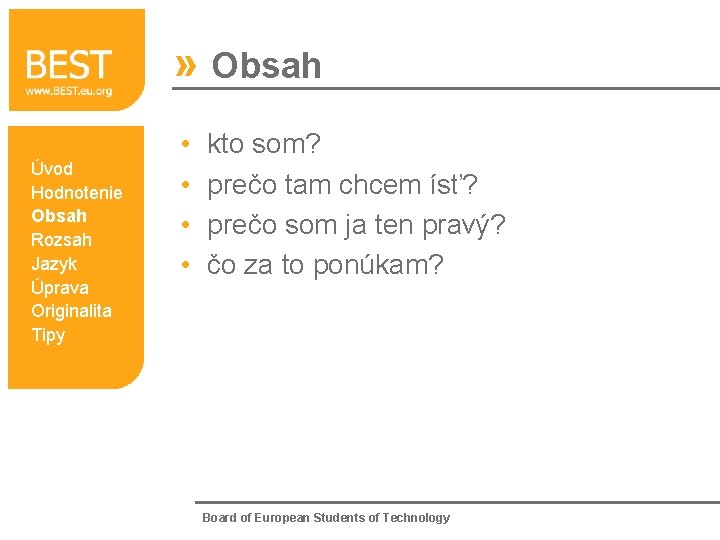 BEST
www.BEST.eu.org

Úvod
Hodnotenie
Obsah
Rozsah
Jazyk
Úprava
Originalita
Tipy

» Obsah

• kto som?
• prečo tam chcem ísť?
• prečo som ja ten pravý?
• čo za to ponúkam?

Board of European Students of Technology